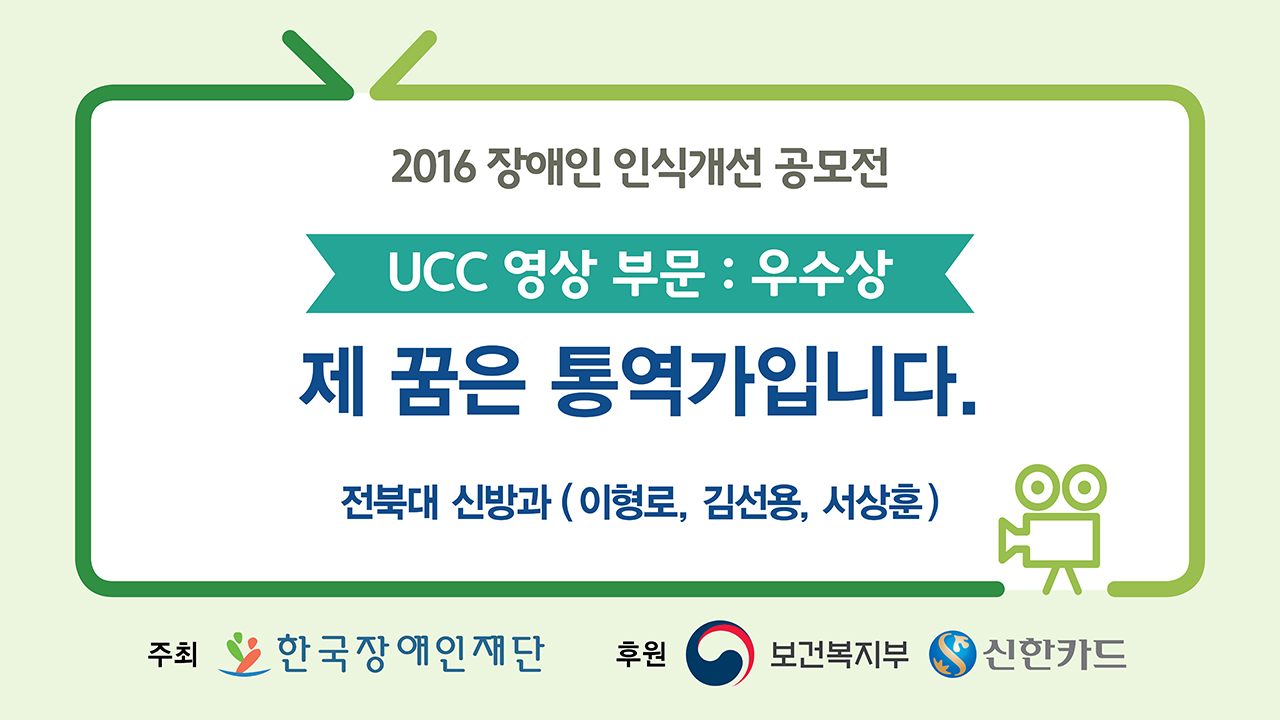 2016 장애인 인식개선 공모전

UCC 영상 부문 : 우수상

제 꿈은 통역가입니다.

전북대 신방과 ( 이형로, 김선용, 서상훈 )

주최 한국장애인재단

후원 보건복지부 신한카드